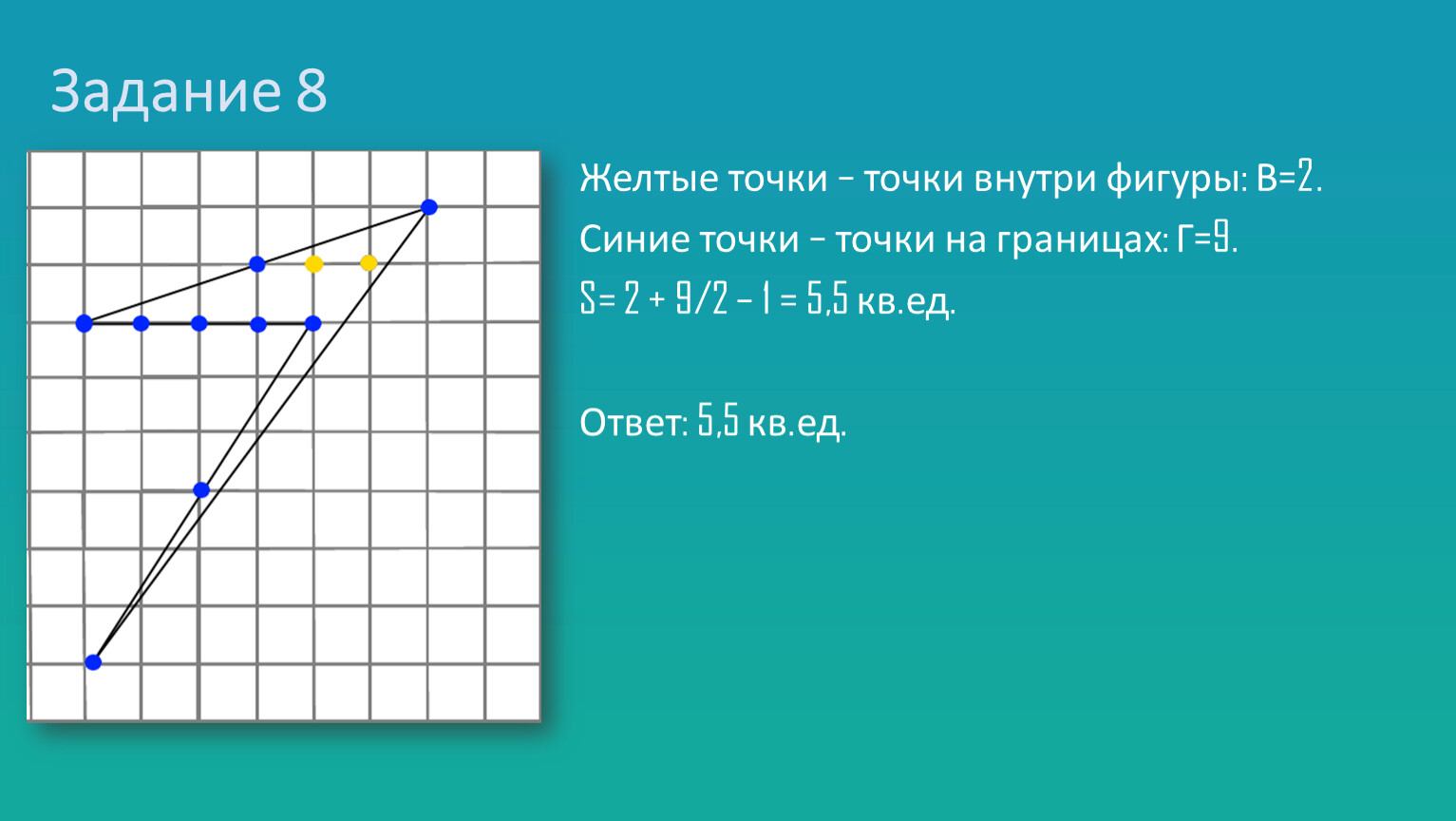 Задание 8

Желтые точки – точки внутри фигуры: В=2.

Синие точки – точки на границах: Г=9.

S= 2 + 9/2 – 1 = 5,5 кв.ед.

Ответ: 5,5 кв.ед.